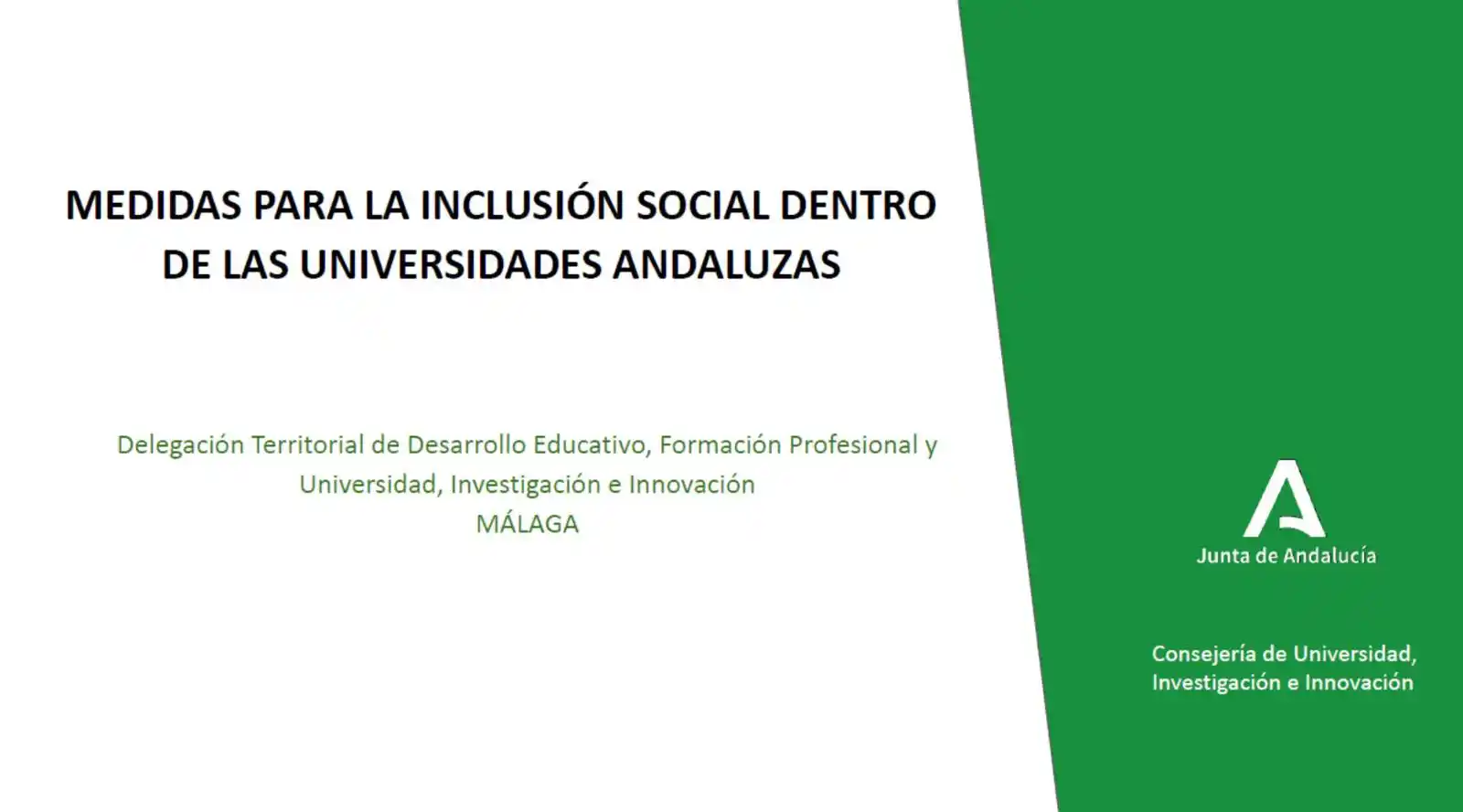 MEDIDAS PARA LA INCLUSIÓN SOCIAL DENTRO DE LAS UNIVERSIDADES ANDALUZAS

Delegación Territorial de Desarrollo Educativo, Formación Profesional y Universidad, Investigación e Innovación
MÁLAGA

Junta de Andalucía

Consejería de Universidad, Investigación e Innovación